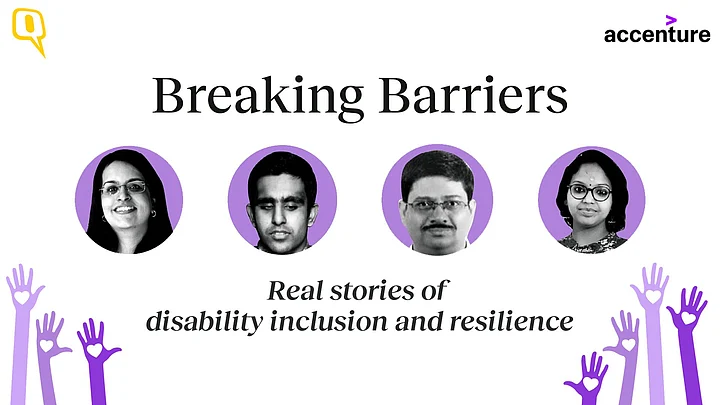 accenture

Breaking Barriers

Real stories of disability inclusion and resilience